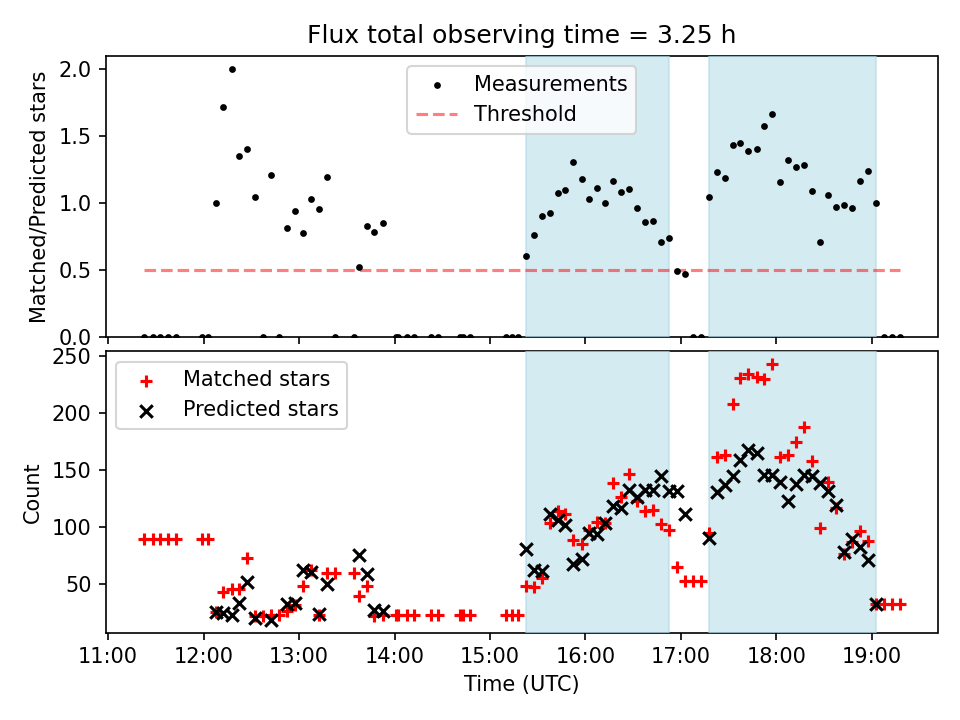 Flux total observing time = 3.25 h

Matched/Predicted stars

2.0
1.5
1.0
0.5
0.0

Measurements
Threshold

Count

250
200
150
100
50

Matched stars
Predicted stars

11:00 12:00 13:00 14:00 15:00 16:00 17:00 18:00 19:00

Time (UTC)